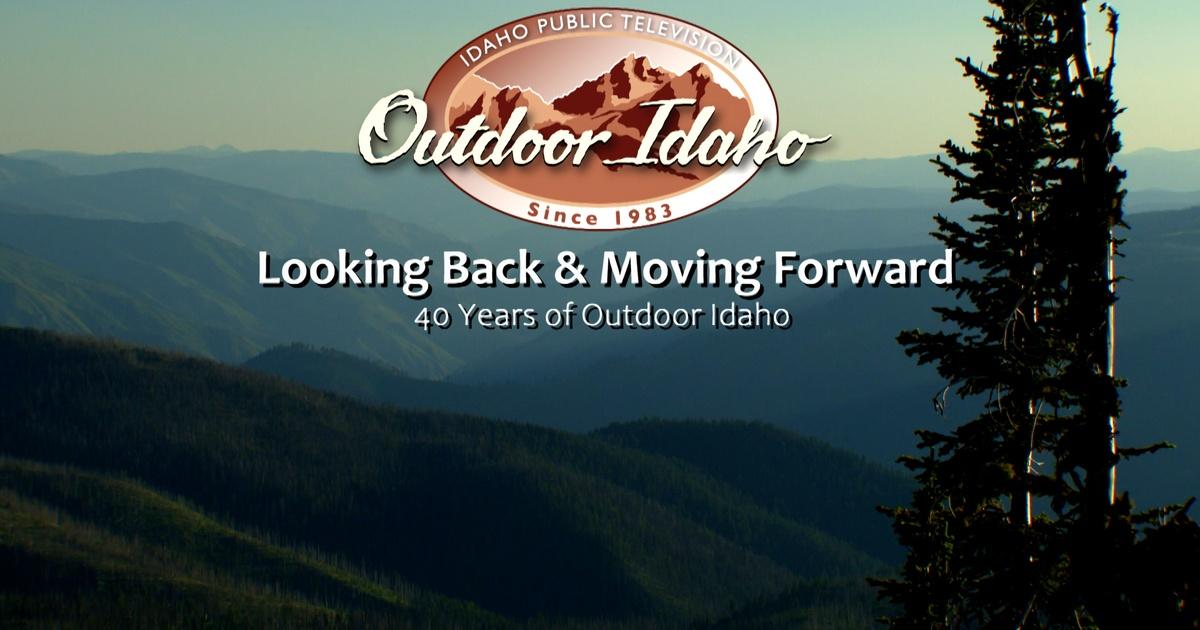 IDAHO PUBLIC TELEVISION
Outdoor Idaho
Since 1983

Looking Back & Moving Forward
40 Years of Outdoor Idaho